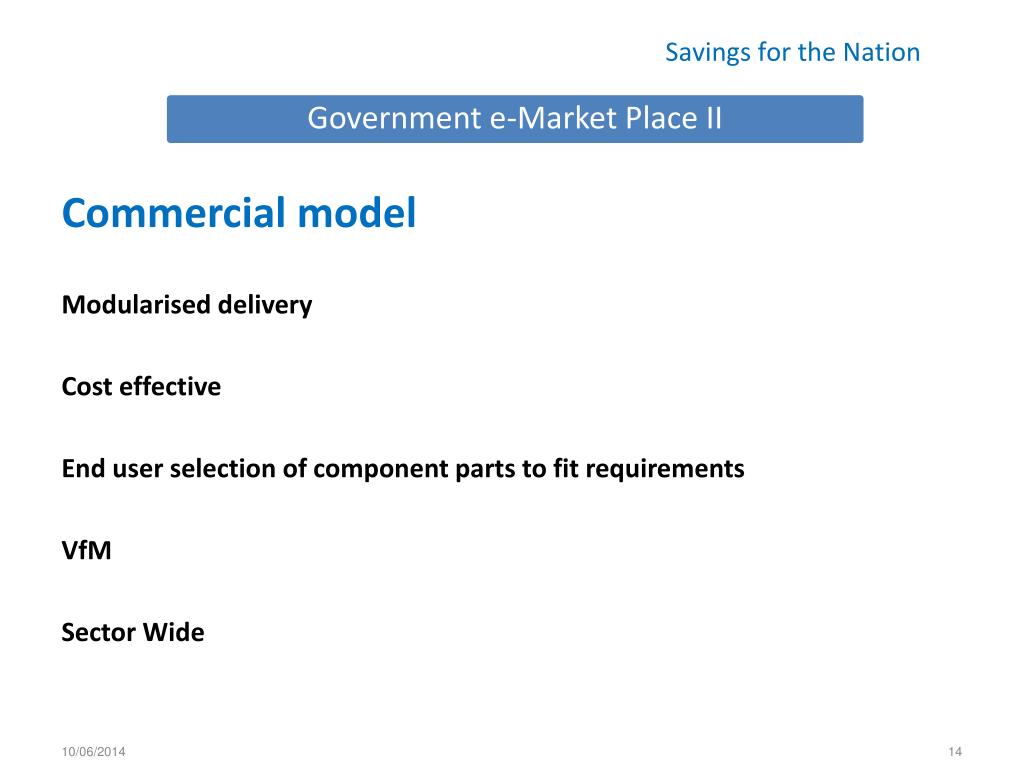 Savings for the Nation

Government e-Market Place II

Commercial model

Modularised delivery

Cost effective

End user selection of component parts to fit requirements

VfM

Sector Wide

10/06/2014

14